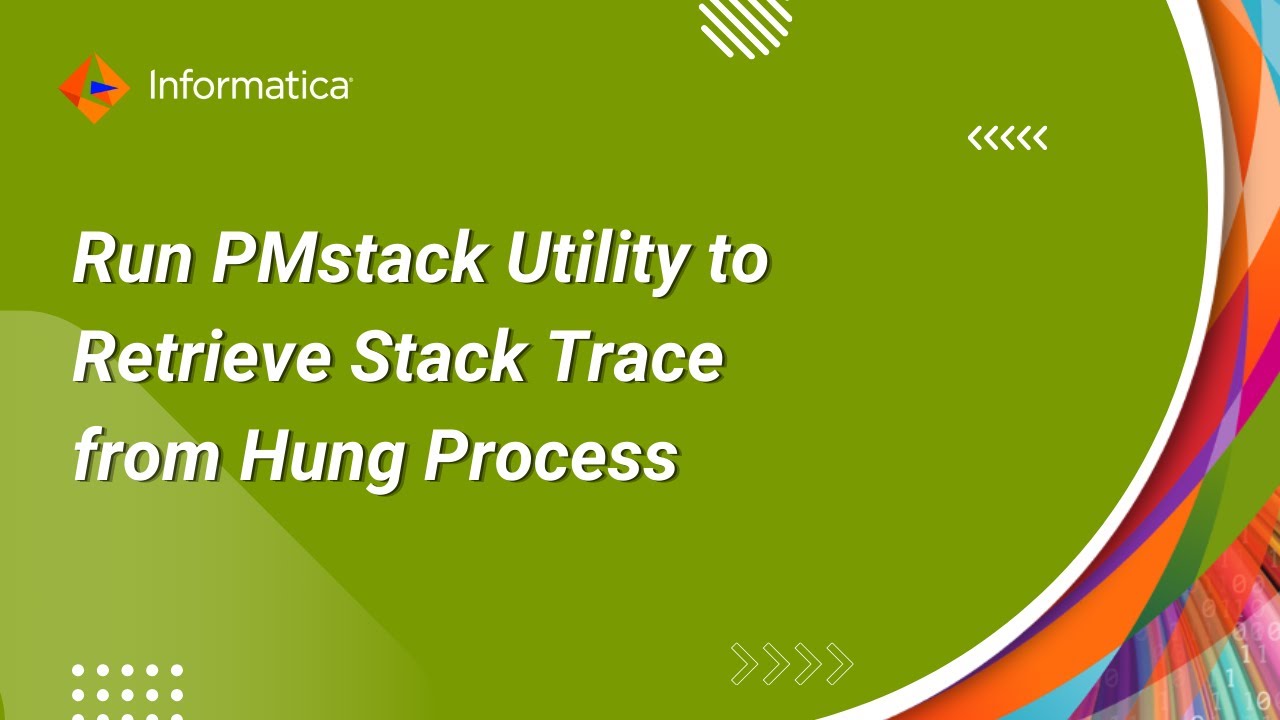 Informatica

Run PMstack Utility to Retrieve Stack Trace from Hung Process